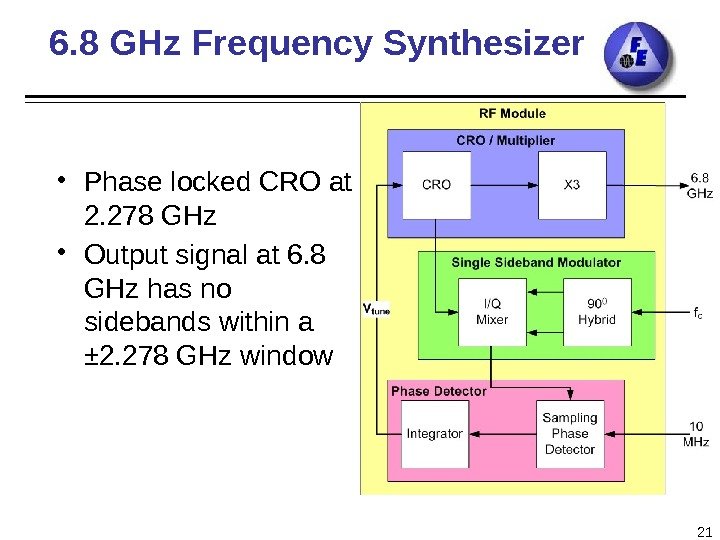 6.8 GHz Frequency Synthesizer

FE

• Phase locked CRO at 2.278 GHz
• Output signal at 6.8 GHz has no sidebands within a ±2.278 GHz window

RF Module
CRO / Multiplier
CRO
X3
6.8 GHz
Single Sideband Modulator
I/Q Mixer
$90^0$ Hybrid
$f_c$
$V_{tune}$
Phase Detector
Integrator
Sampling Phase Detector
10 MHz

21